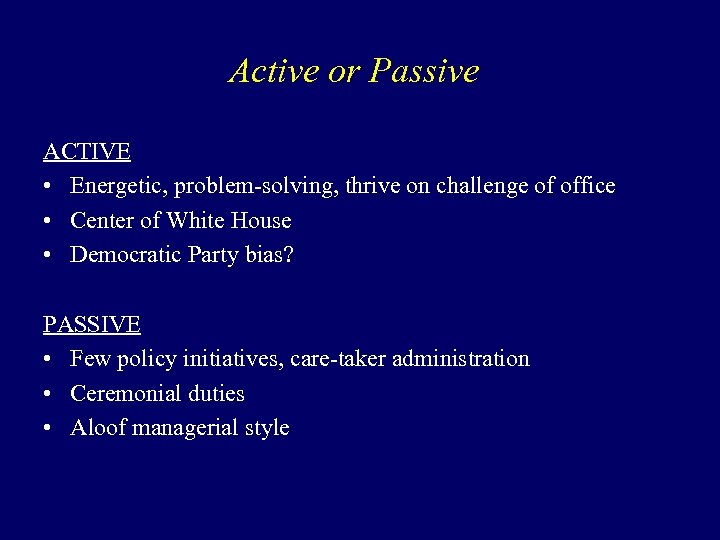 Active or Passive

ACTIVE
• Energetic, problem-solving, thrive on challenge of office
• Center of White House
• Democratic Party bias?

PASSIVE
• Few policy initiatives, care-taker administration
• Ceremonial duties
• Aloof managerial style